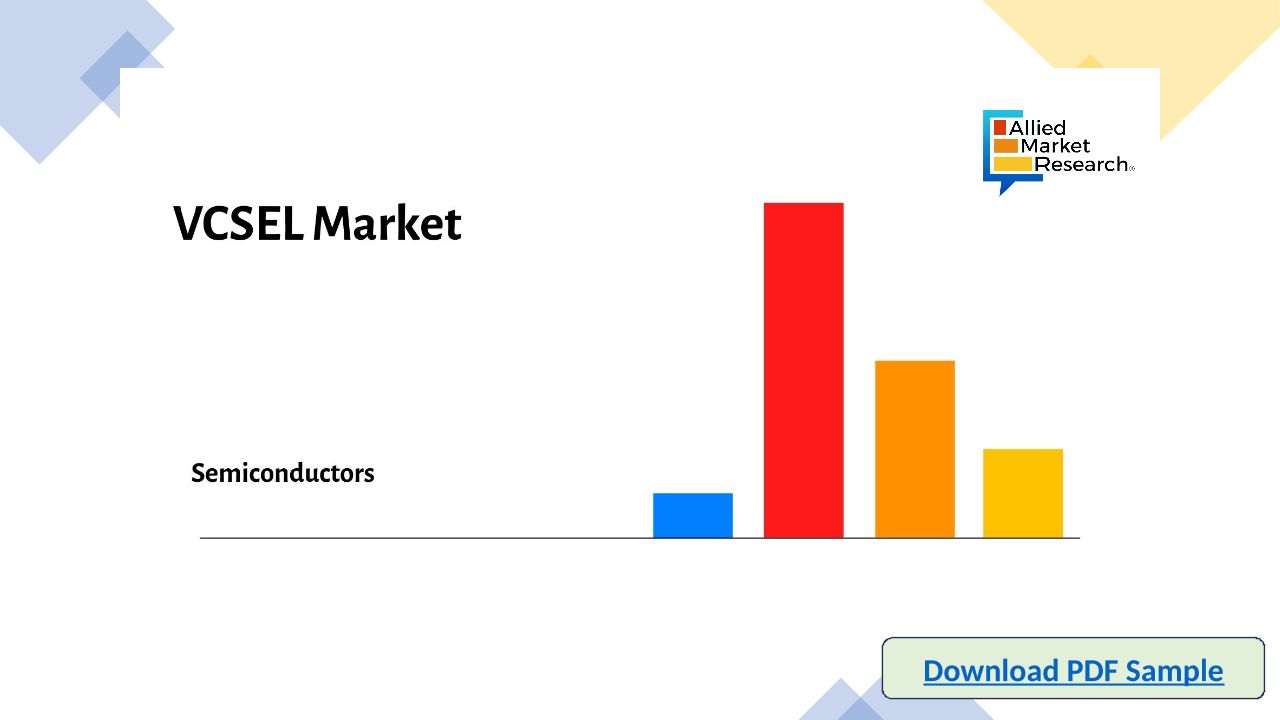 Allied Market Research

VCSEL Market

Semiconductors

Download PDF Sample